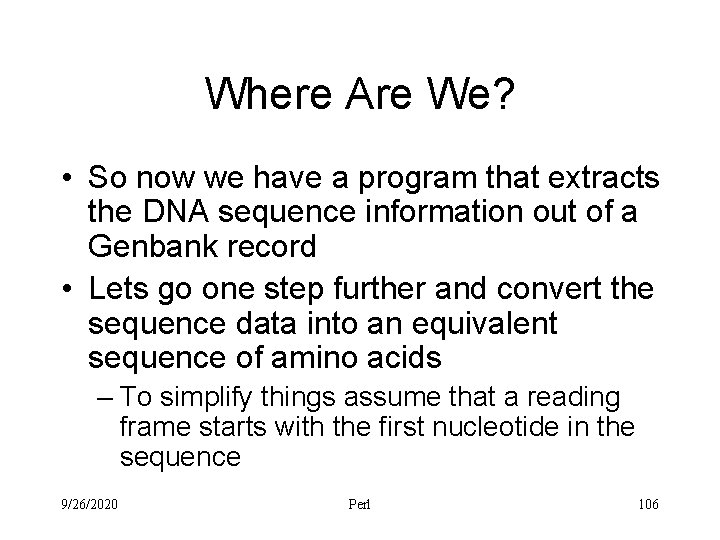 Where Are We?

• So now we have a program that extracts the DNA sequence information out of a Genbank record

• Lets go one step further and convert the sequence data into an equivalent sequence of amino acids

– To simplify things assume that a reading frame starts with the first nucleotide in the sequence

9/26/2020 Perl 106